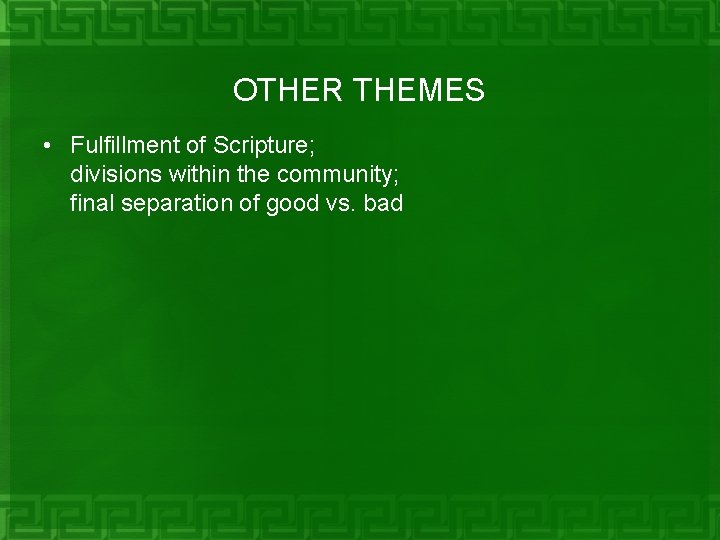 OTHER THEMES

• Fulfillment of Scripture;
divisions within the community;
final separation of good vs. bad